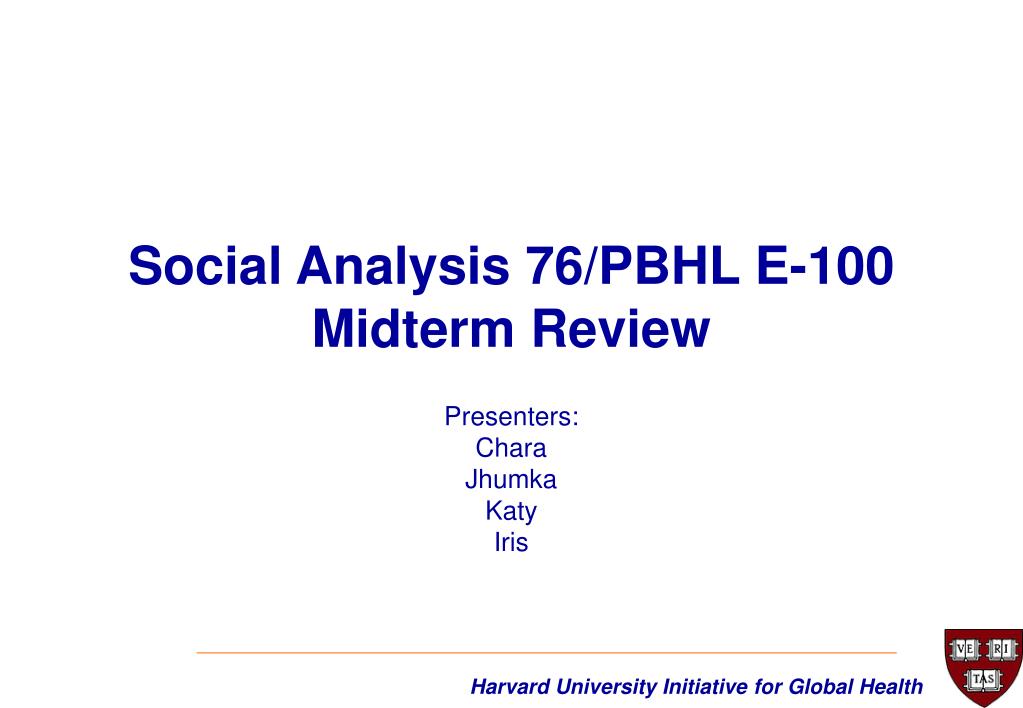 Social Analysis 76/PBHL E-100
Midterm Review

Presenters:
Chara
Jhumka
Katy
Iris

Harvard University Initiative for Global Health

VE RI TAS